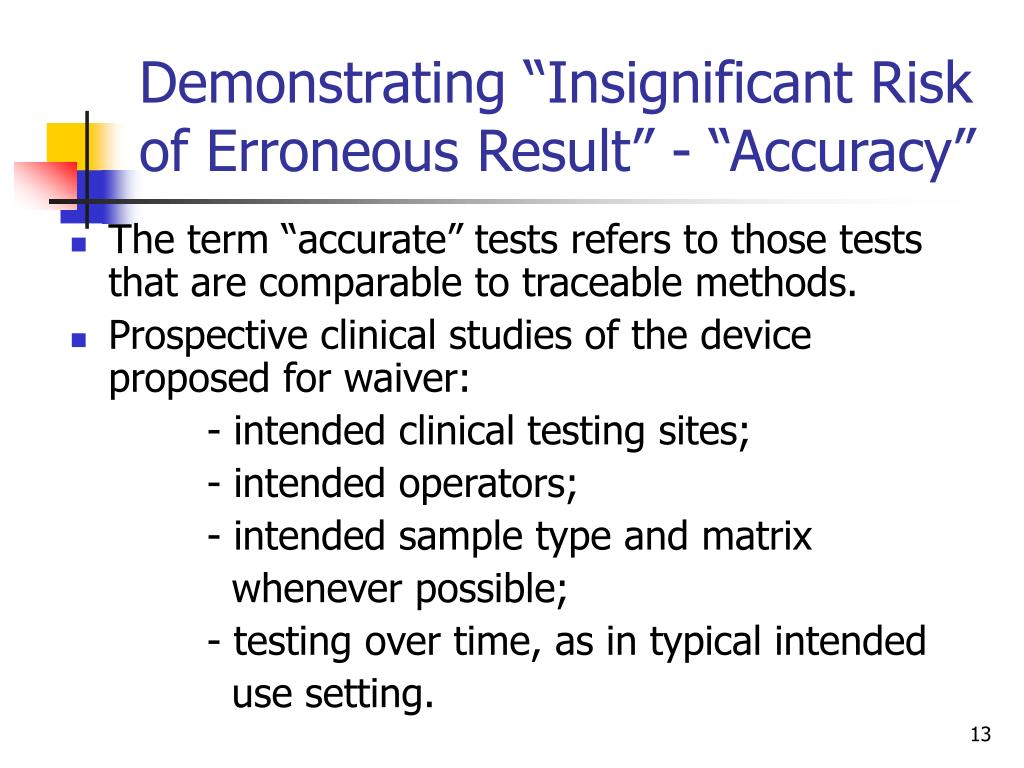 Demonstrating “Insignificant Risk of Erroneous Result” - “Accuracy”

The term “accurate” tests refers to those tests that are comparable to traceable methods.

Prospective clinical studies of the device proposed for waiver:

- intended clinical testing sites;

- intended operators;

- intended sample type and matrix whenever possible;

- testing over time, as in typical intended use setting.

13